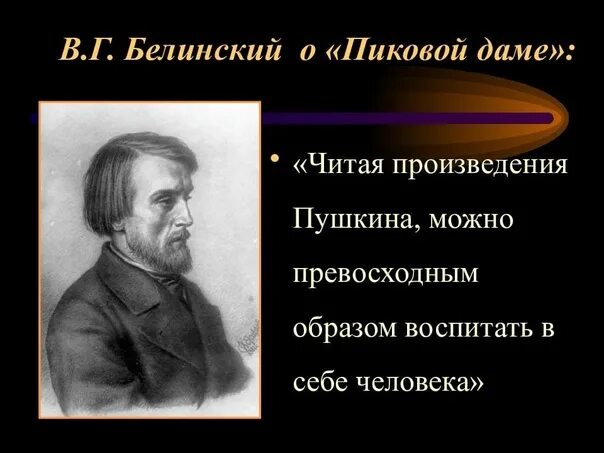 В.Г. Белинский о «Пиковой даме»:

• «Читая произведения Пушкина, можно превосходным образом воспитать в себе человека»